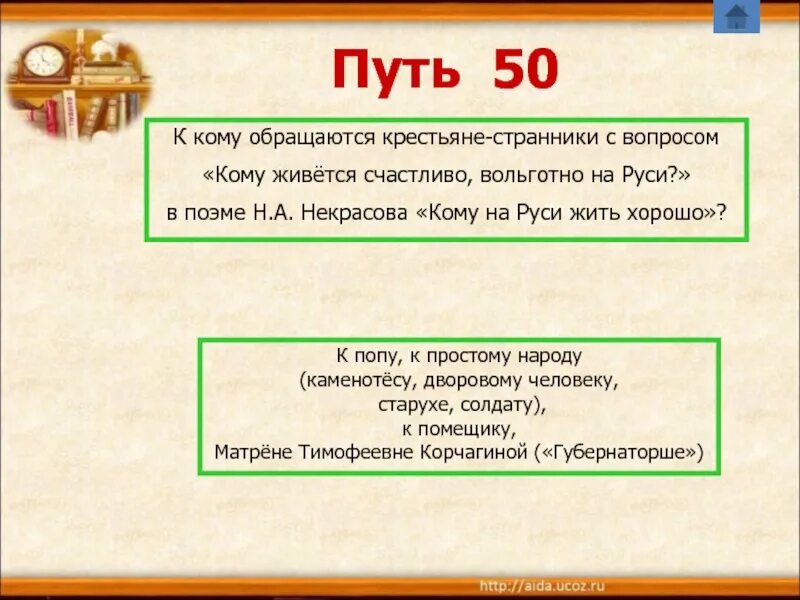 Путь 50

К кому обращаются крестьяне-странники с вопросом «Кому живётся счастливо, вольготно на Руси?» в поэме Н.А. Некрасова «Кому на Руси жить хорошо»?

К попу, к простому народу (каменотёсу, дворовому человеку, старухе, солдату), к помещику, Матрёне Тимофеевне Корчагиной («Губернаторше»)

http://aida.ucoz.ru